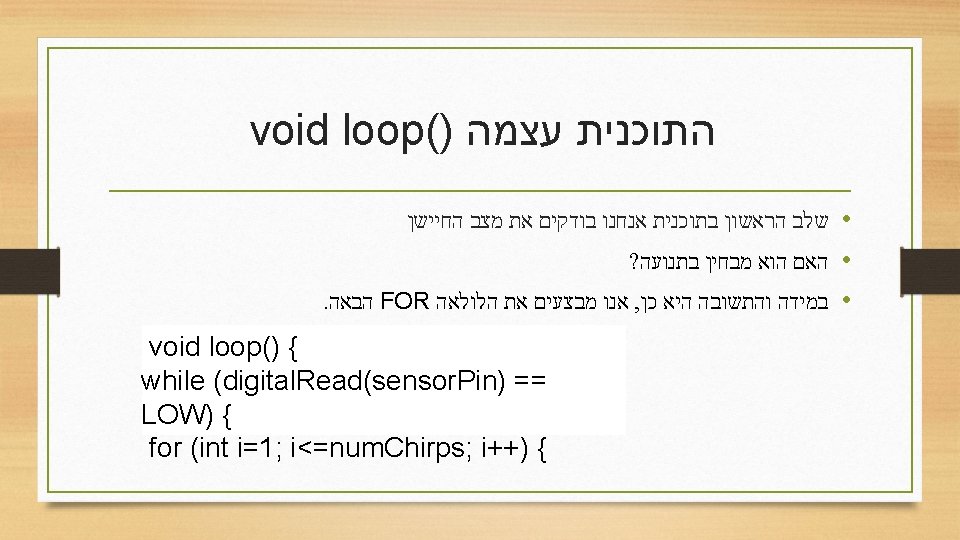 התוכנית עצמה void loop()

• שלב הראשון בתוכנית אנחנו בודקים את מצב החיישן
• האם הוא מבחין בתנועה?
• במידה והתשובה היא כן, אנו מבצעים את הלולאה FOR הבאה.

void loop() {
while (digitalRead(sensorPin) == LOW) {
for (int i=1; i<=numChirps; i++) {